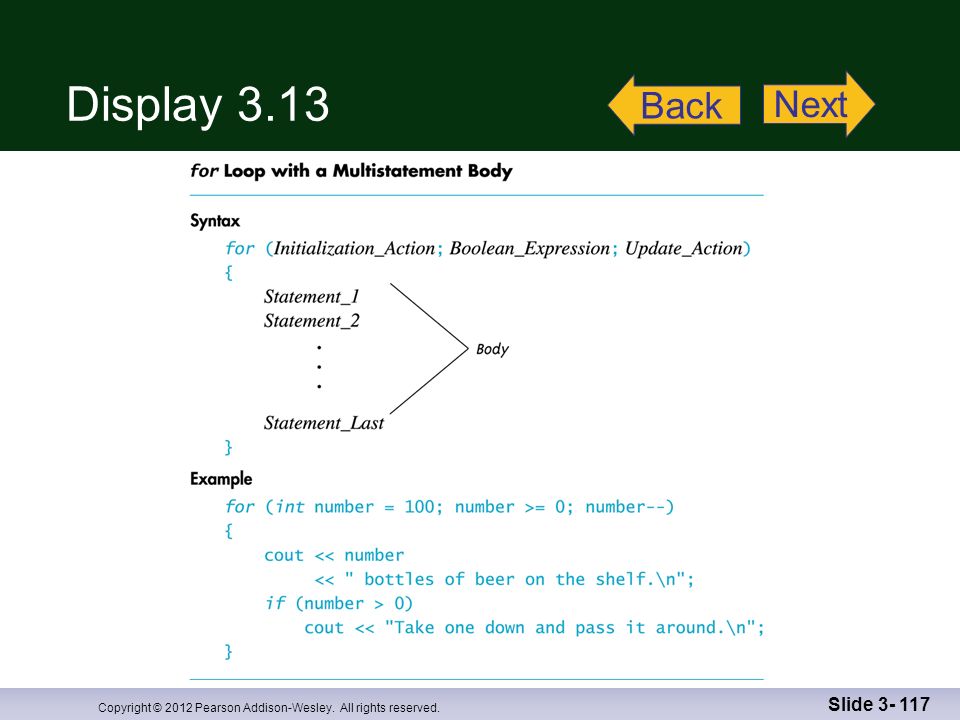 Display 3.13

Back

Next

for Loop with a Multistatement Body

Syntax

for (Initialization_Action; Boolean_Expression; Update_Action)
{
Statement_1
Statement_2
.
.
.
Statement_Last
}

Body

Example

for (int number = 100; number >= 0; number--)
{
cout << number
<< " bottles of beer on the shelf.\n";
if (number > 0)
cout << "Take one down and pass it around.\n";
}

Copyright © 2012 Pearson Addison-Wesley. All rights reserved.

Slide 3- 117